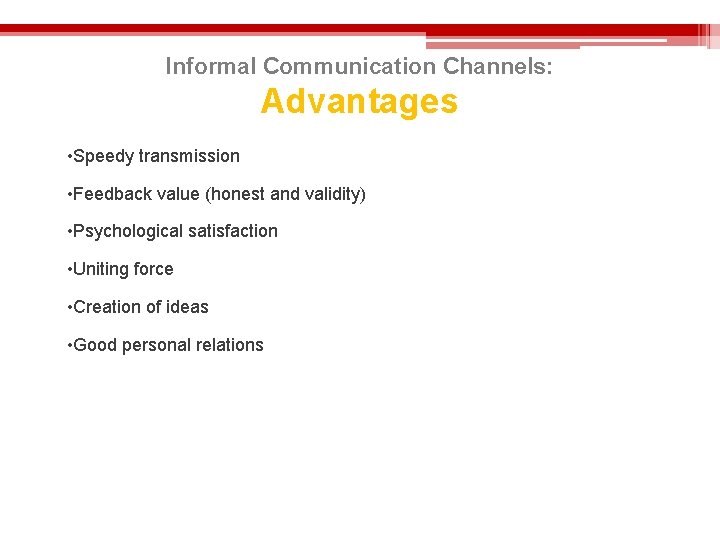 Informal Communication Channels:
Advantages

•Speedy transmission

•Feedback value (honest and validity)

•Psychological satisfaction

•Uniting force

•Creation of ideas

•Good personal relations